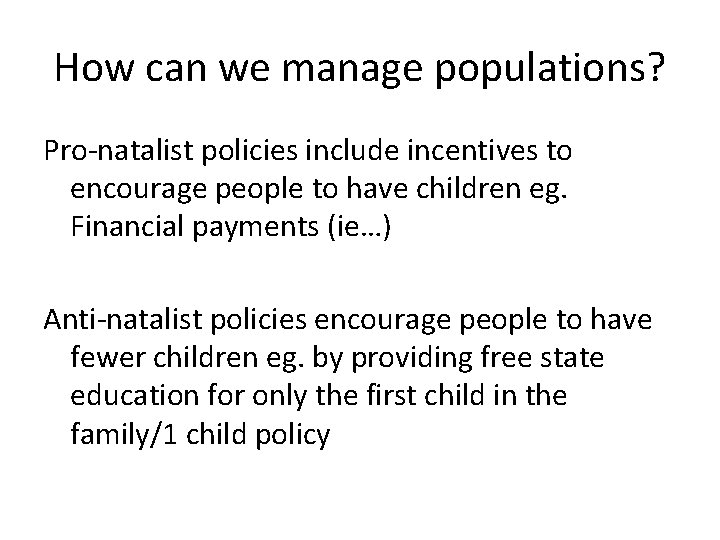 How can we manage populations?

Pro-natalist policies include incentives to encourage people to have children eg. Financial payments (ie…)

Anti-natalist policies encourage people to have fewer children eg. by providing free state education for only the first child in the family/1 child policy